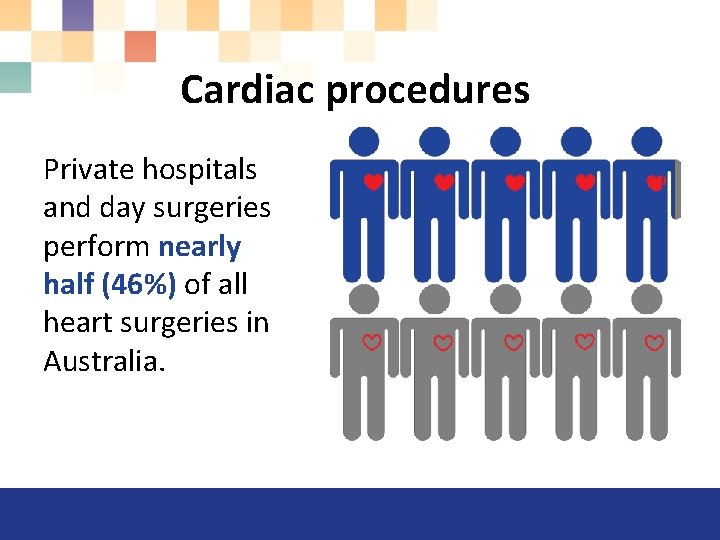 Cardiac procedures

Private hospitals and day surgeries perform nearly half (46%) of all heart surgeries in Australia.